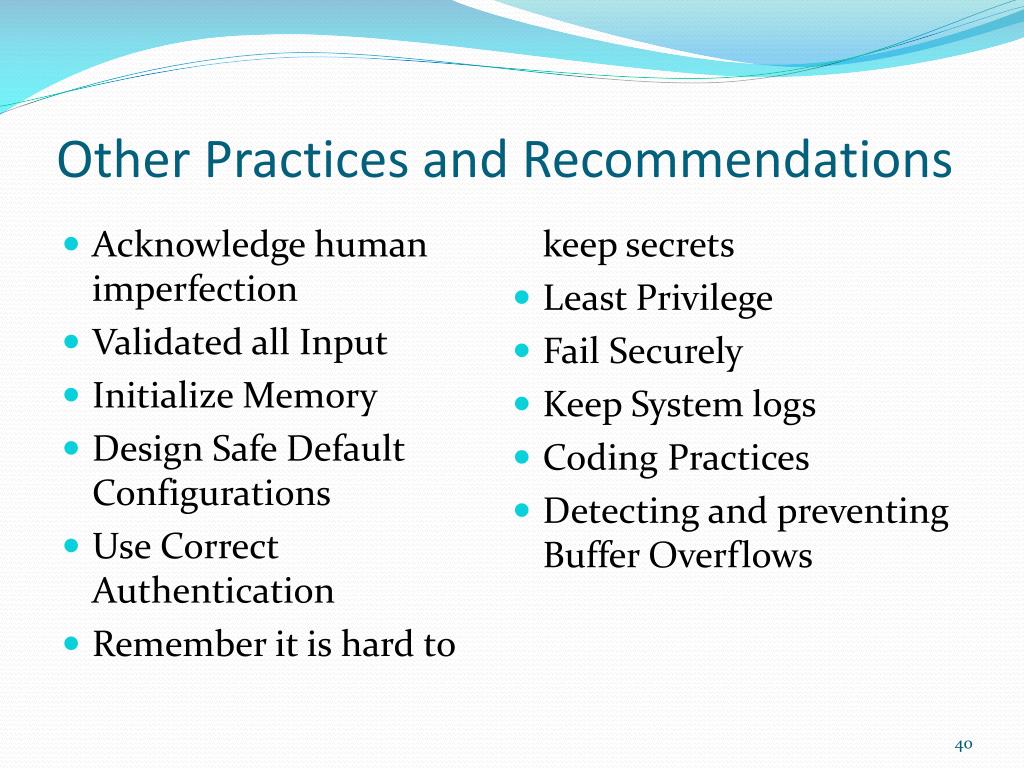 Other Practices and Recommendations

- Acknowledge human imperfection
- Validated all Input
- Initialize Memory
- Design Safe Default Configurations
- Use Correct Authentication
- Remember it is hard to

keep secrets
- Least Privilege
- Fail Securely
- Keep System logs
- Coding Practices
- Detecting and preventing Buffer Overflows

40